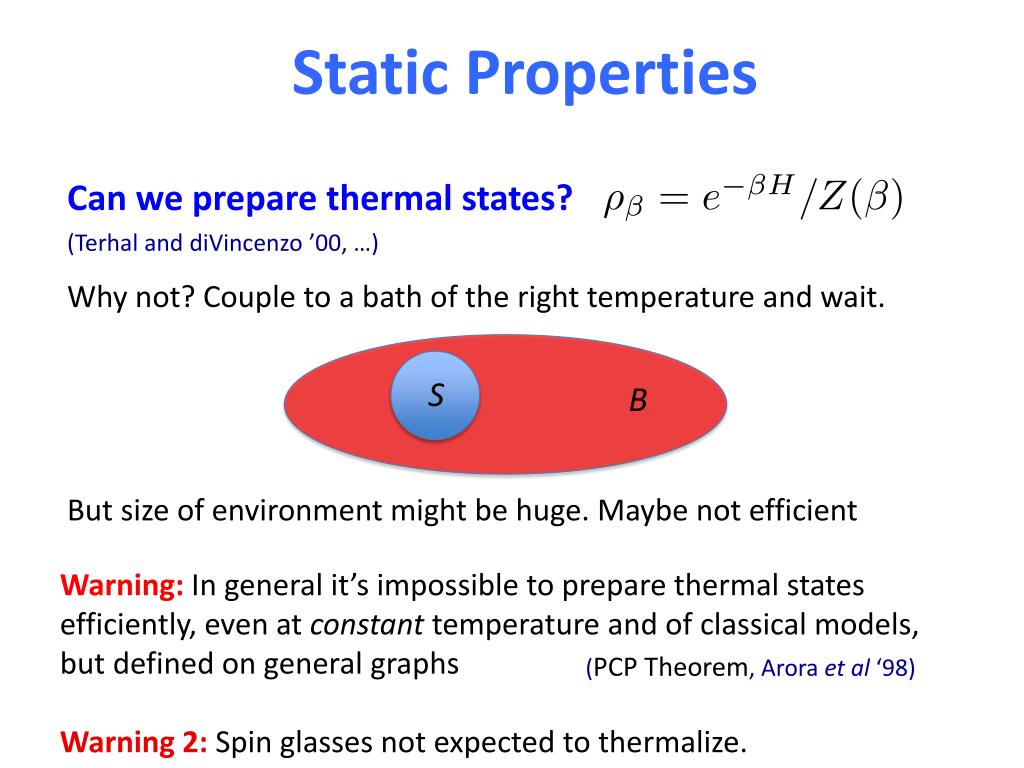 Static Properties

Can we prepare thermal states? $\rho_\beta = e^{-\beta H}/Z(\beta)$

(Terhal and diVincenzo ’00, …)

Why not? Couple to a bath of the right temperature and wait.

S

B

But size of environment might be huge. Maybe not efficient

Warning: In general it’s impossible to prepare thermal states efficiently, even at constant temperature and of classical models, but defined on general graphs (PCP Theorem, Arora et al ‘98)

Warning 2: Spin glasses not expected to thermalize.